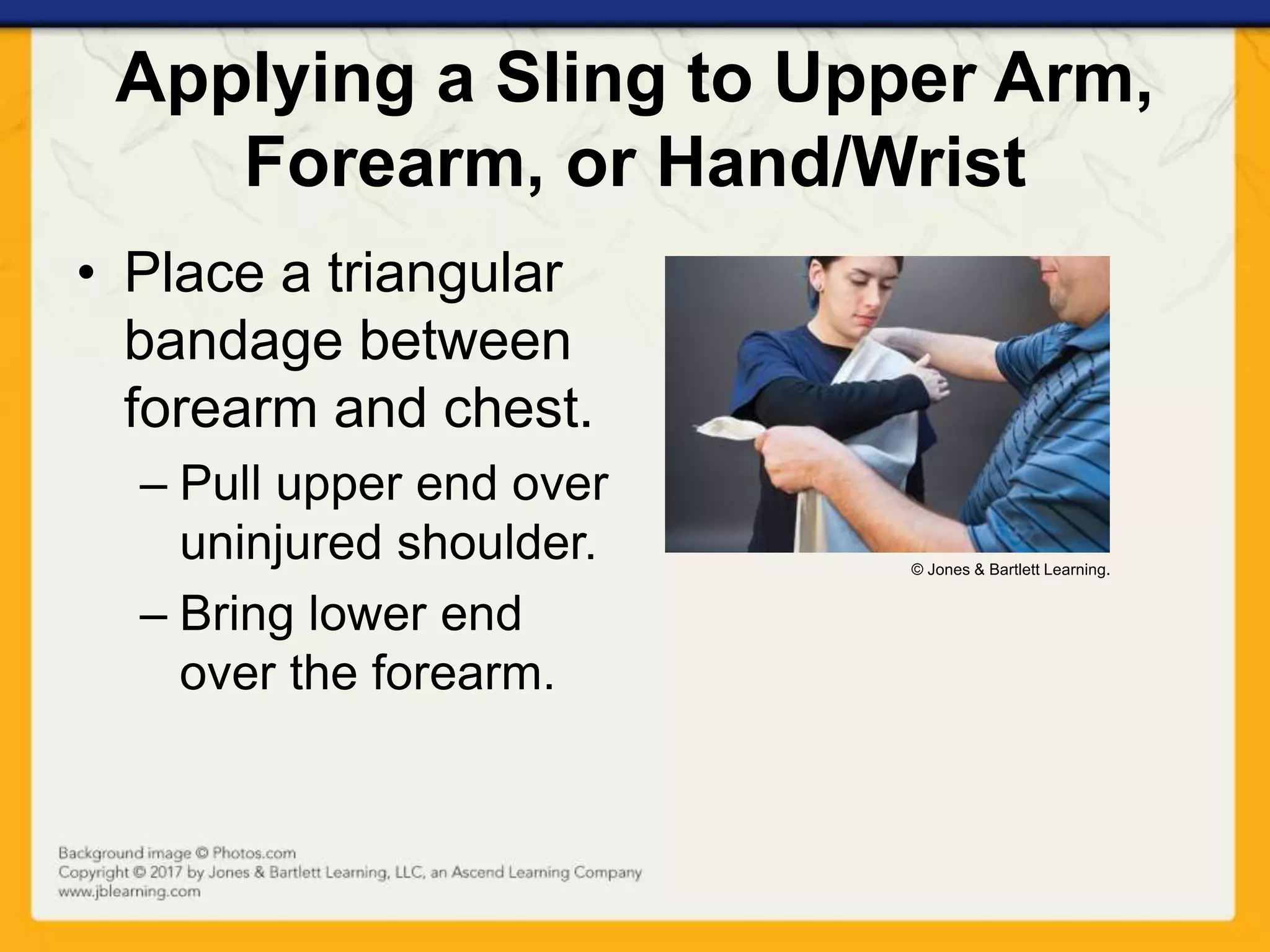 Applying a Sling to Upper Arm, Forearm, or Hand/Wrist

• Place a triangular bandage between forearm and chest.
– Pull upper end over uninjured shoulder.
– Bring lower end over the forearm.

© Jones & Bartlett Learning.

Background image © Photos.com
Copyright © 2017 by Jones & Bartlett Learning, LLC, an Ascend Learning Company
www.jblearning.com